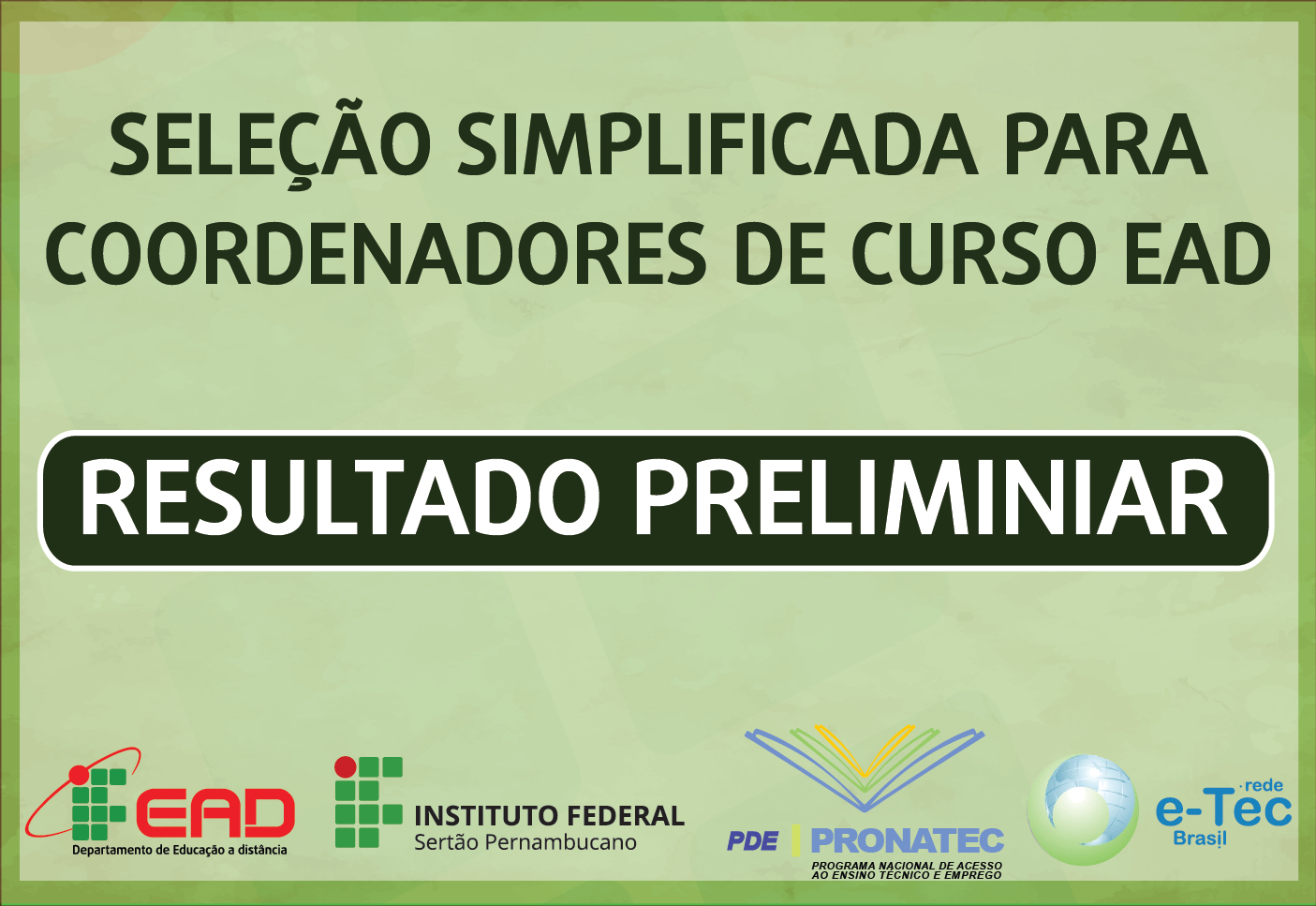 SELEÇÃO SIMPLIFICADA PARA COORDENADORES DE CURSO EAD

RESULTADO PRELIMINIAR

EAD
Departamento de Educação a distância

INSTITUTO FEDERAL
Sertão Pernambucano

PDE PRONATEC
PROGRAMA NACIONAL DE ACESSO AO ENSINO TÉCNICO E EMPREGO

rede
e-Tec
Brasil